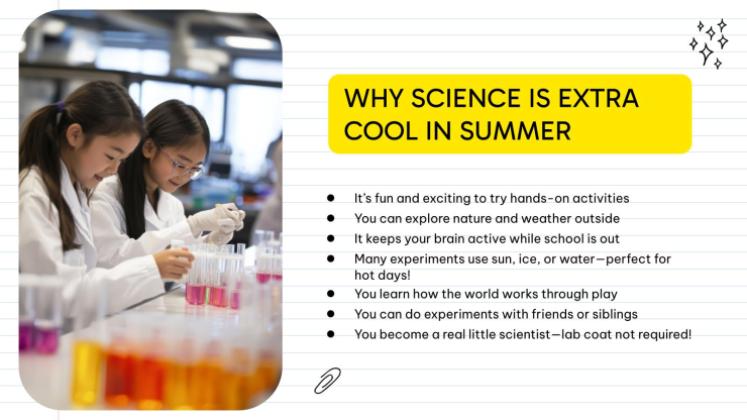 WHY SCIENCE IS EXTRA COOL IN SUMMER

- It's fun and exciting to try hands-on activities
- You can explore nature and weather outside
- It keeps your brain active while school is out
- Many experiments use sun, ice, or water—perfect for hot days!
- You learn how the world works through play
- You can do experiments with friends or siblings
- You become a real little scientist—lab coat not required!